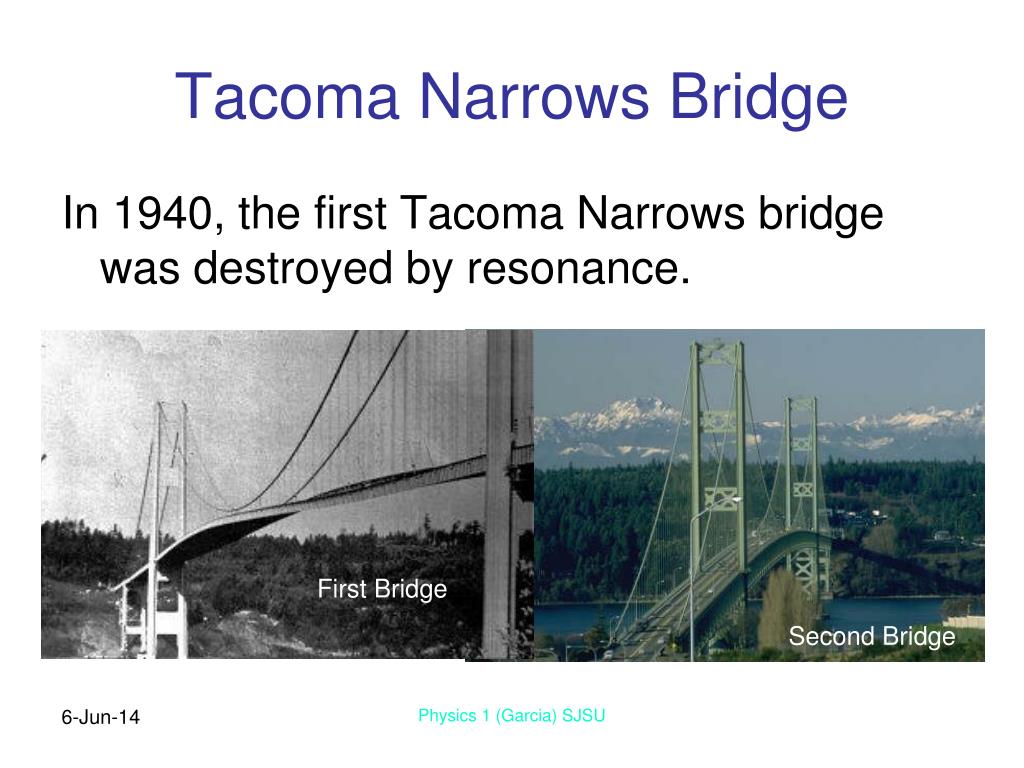 Tacoma Narrows Bridge

In 1940, the first Tacoma Narrows bridge was destroyed by resonance.

First Bridge

Second Bridge

6-Jun-14

Physics 1 (Garcia) SJSU